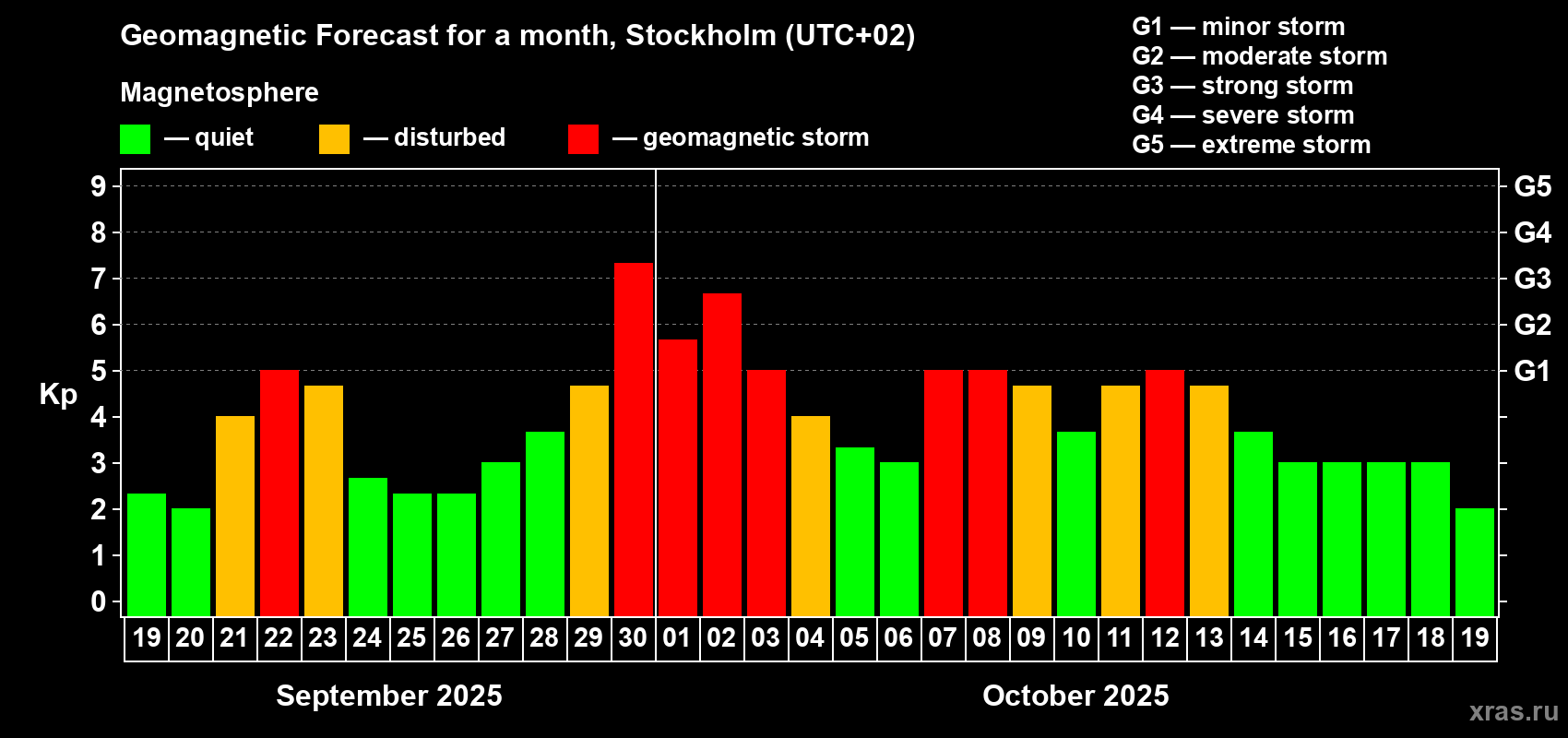 Geomagnetic Forecast for a month, Stockholm (UTC+02)

Magnetosphere

— quiet — disturbed — geomagnetic storm

G1 — minor storm
G2 — moderate storm
G3 — strong storm
G4 — severe storm
G5 — extreme storm

Kp
9
8
7
6
5
4
3
2
1
0

G5
G4
G3
G2
G1

19 20 21 22 23 24 25 26 27 28 29 30 01 02 03 04 05 06 07 08 09 10 11 12 13 14 15 16 17 18 19

September 2025

October 2025

xras.ru